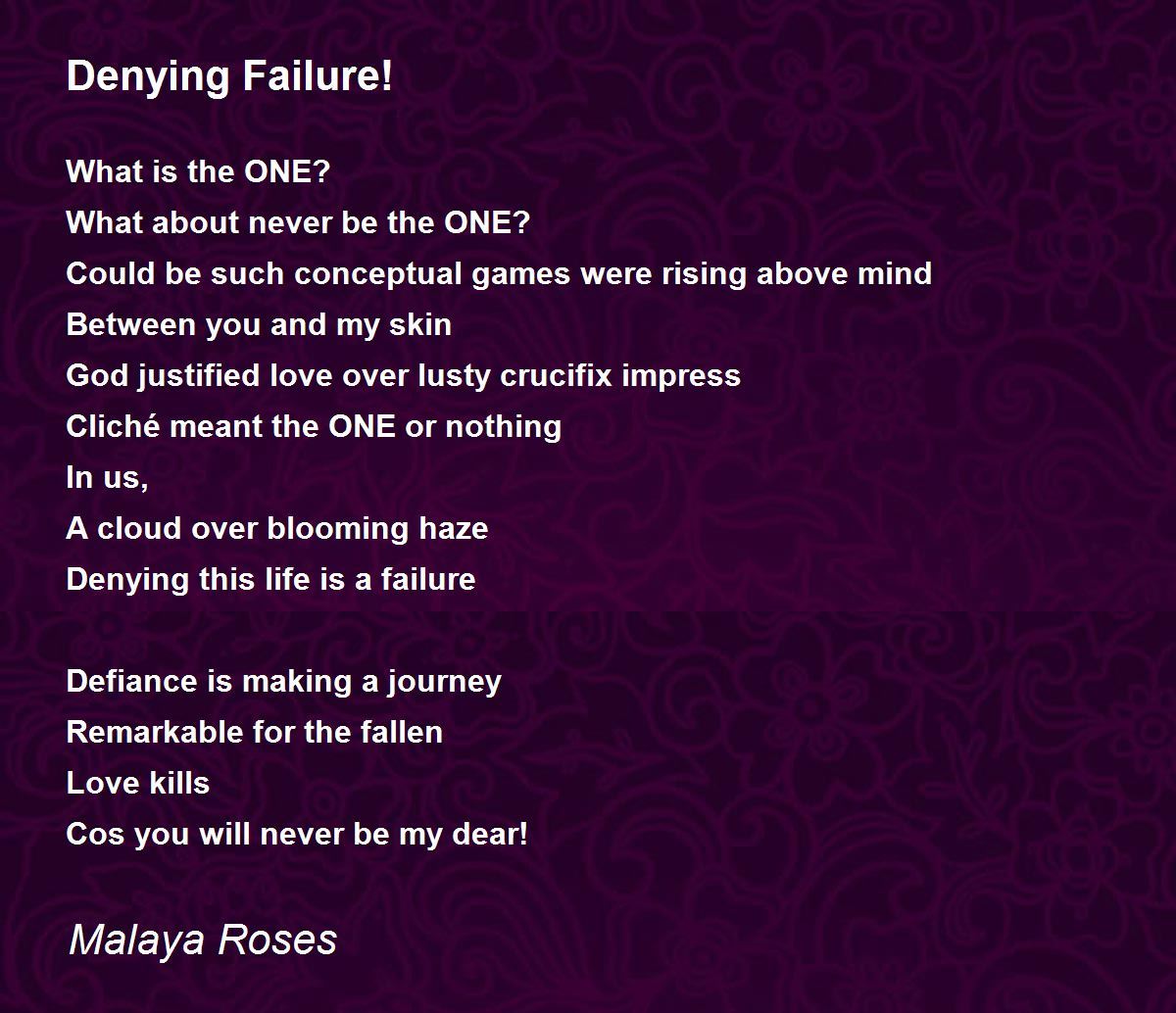 Denying Failure!

What is the ONE?
What about never be the ONE?
Could be such conceptual games were rising above mind
Between you and my skin
God justified love over lusty crucifix impress
Cliché meant the ONE or nothing
In us,
A cloud over blooming haze
Denying this life is a failure

Defiance is making a journey
Remarkable for the fallen
Love kills
Cos you will never be my dear!

Malaya Roses